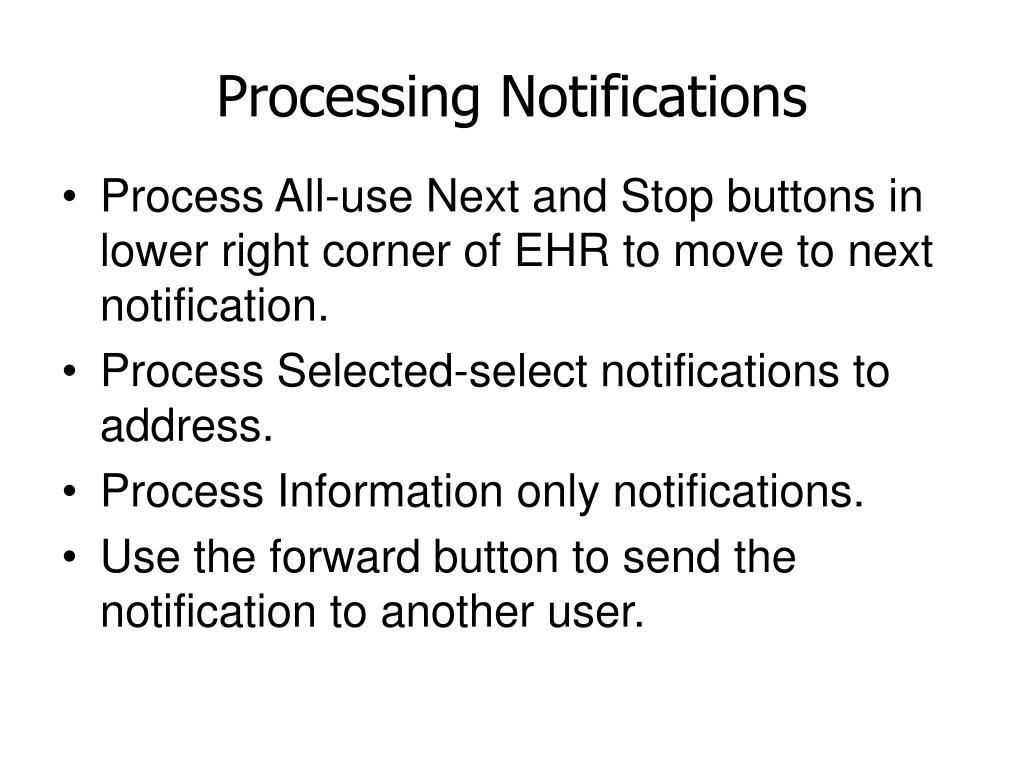 Processing Notifications

• Process All-use Next and Stop buttons in lower right corner of EHR to move to next notification.
• Process Selected-select notifications to address.
• Process Information only notifications.
• Use the forward button to send the notification to another user.